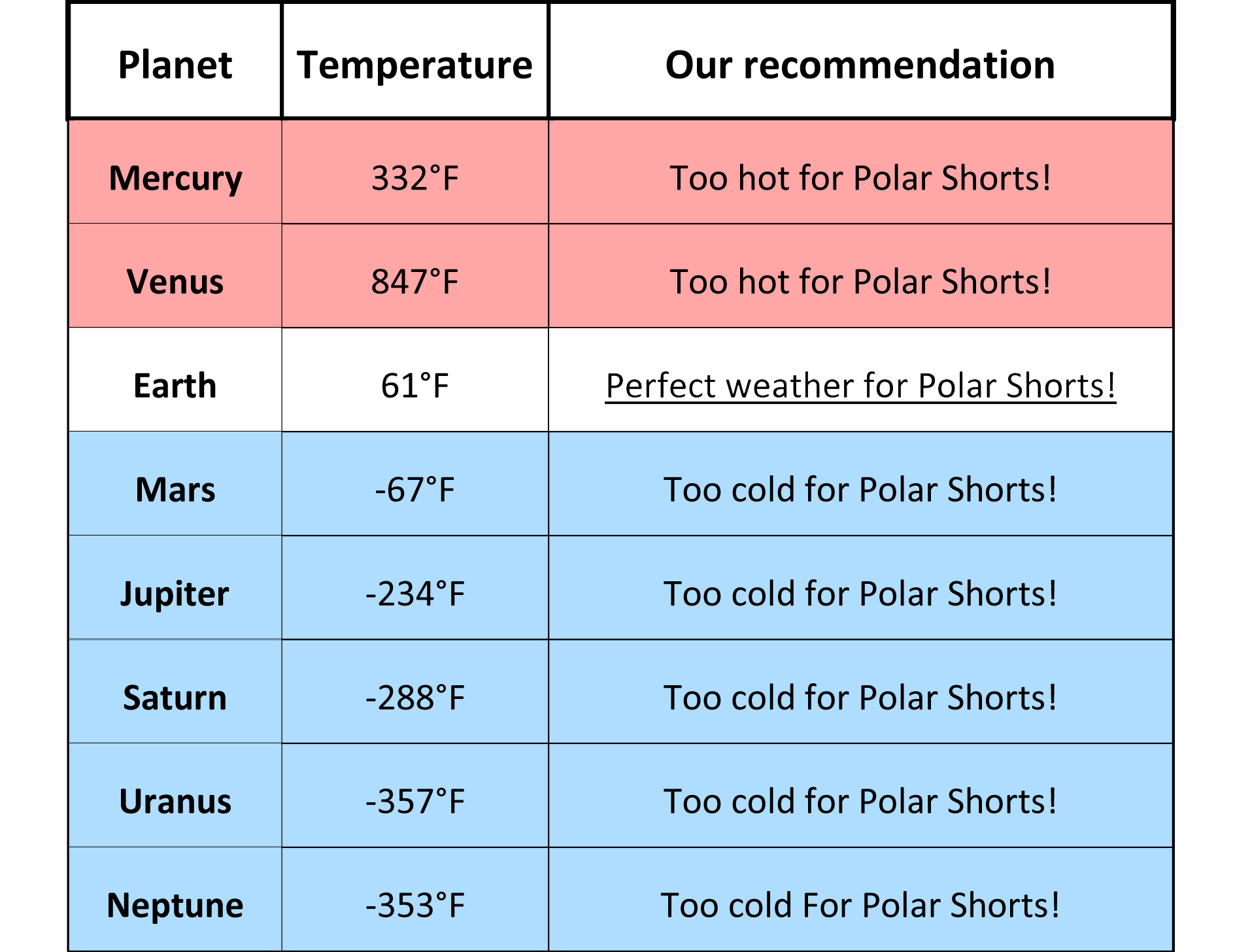 | Planet | Temperature | Our recommendation |
|---|---|---|
| Mercury | 332°F | Too hot for Polar Shorts! |
| Venus | 847°F | Too hot for Polar Shorts! |
| Earth | 61°F | Perfect weather for Polar Shorts! |
| Mars | -67°F | Too cold for Polar Shorts! |
| Jupiter | -234°F | Too cold for Polar Shorts! |
| Saturn | -288°F | Too cold for Polar Shorts! |
| Uranus | -357°F | Too cold for Polar Shorts! |
| Neptune | -353°F | Too cold For Polar Shorts! |